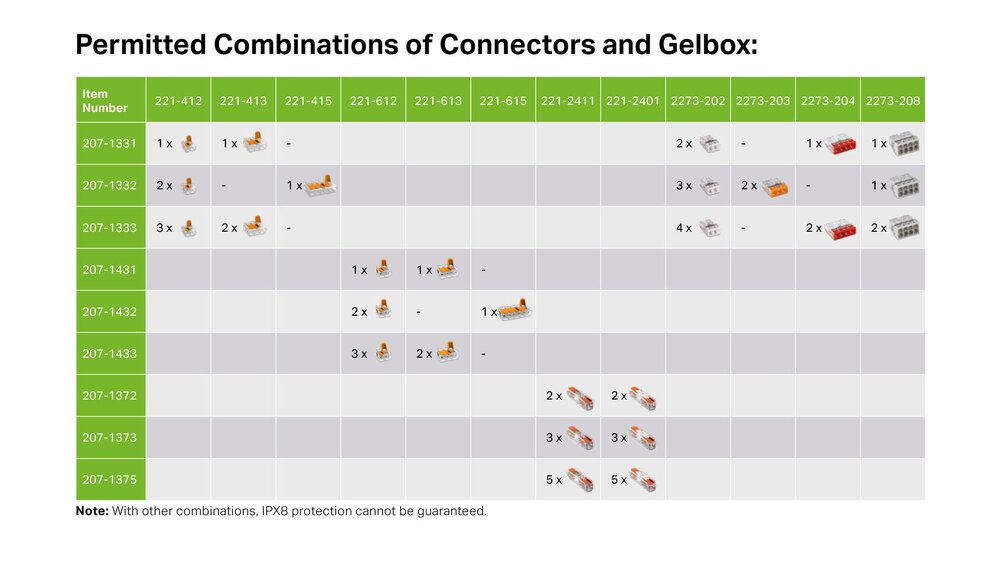 Permitted Combinations of Connectors and Gelbox:

| Item Number | 221-412 | 221-413 | 221-415 | 221-612 | 221-613 | 221-615 | 221-2411 | 221-2401 | 2273-202 | 2273-203 | 2273-204 | 2273-208 |
|---|---|---|---|---|---|---|---|---|---|---|---|---|
| 207-1331 | 1 x | 1 x | - | | | | | | 2 x | - | 1 x | 1 x |
| 207-1332 | 2 x | - | 1 x | | | | | | 3 x | 2 x | - | 1 x |
| 207-1333 | 3 x | 2 x | - | | | | | | 4 x | - | 2 x | 2 x |
| 207-1431 | | | | 1 x | 1 x | - | | | | | | |
| 207-1432 | | | | 2 x | - | 1 x | | | | | | |
| 207-1433 | | | | 3 x | 2 x | - | | | | | | |
| 207-1372 | | | | | | | 2 x | 2 x | | | | |
| 207-1373 | | | | | | | 3 x | 3 x | | | | |
| 207-1375 | | | | | | | 5 x | 5 x | | | | |

Note: With other combinations, IPX8 protection cannot be guaranteed.